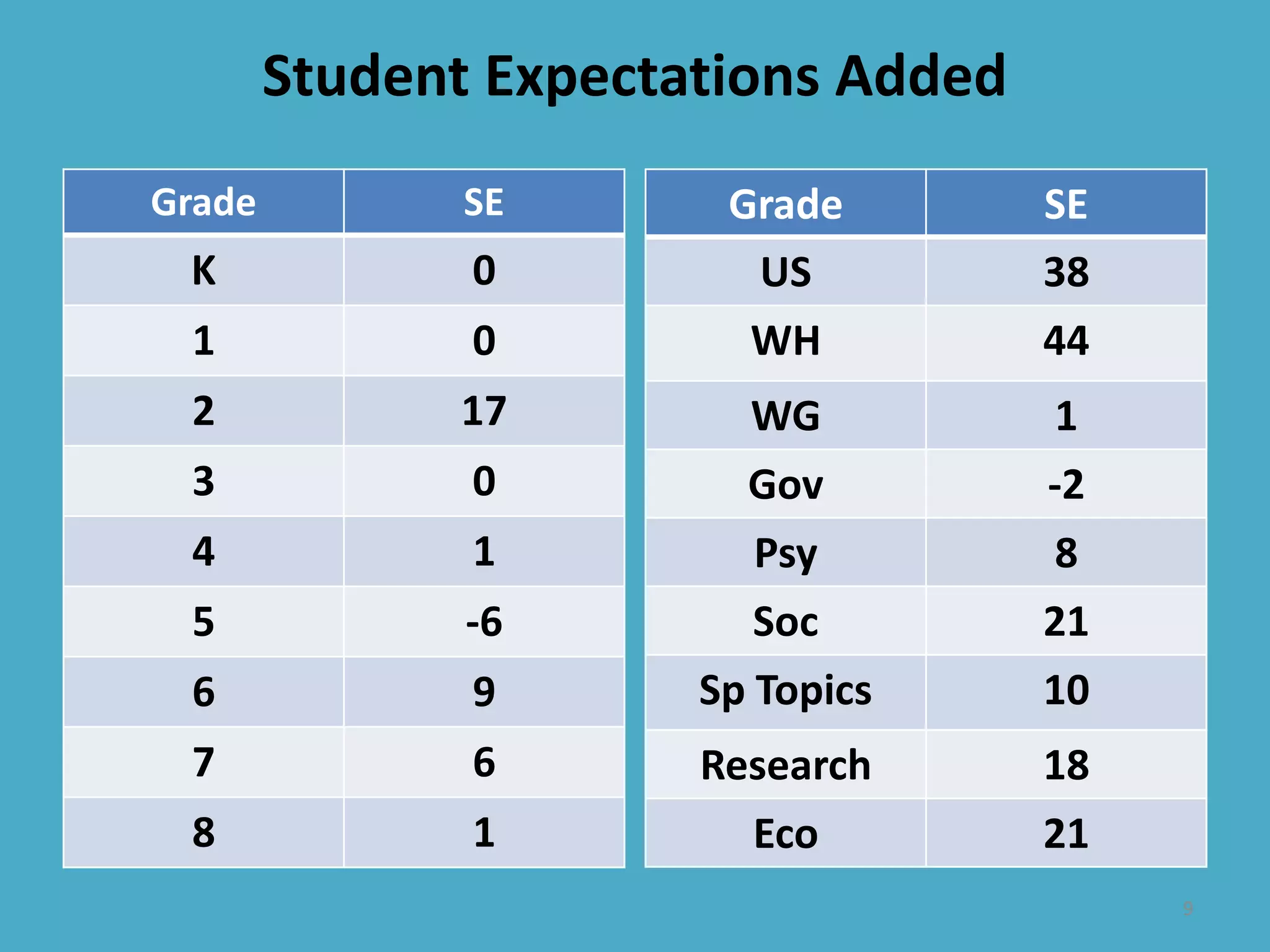 Student Expectations Added

| Grade | SE |
|---|---|
| K | 0 |
| 1 | 0 |
| 2 | 17 |
| 3 | 0 |
| 4 | 1 |
| 5 | -6 |
| 6 | 9 |
| 7 | 6 |
| 8 | 1 |

| Grade | SE |
|---|---|
| US | 38 |
| WH | 44 |
| WG | 1 |
| Gov | -2 |
| Psy | 8 |
| Soc | 21 |
| Sp Topics | 10 |
| Research | 18 |
| Eco | 21 |

9